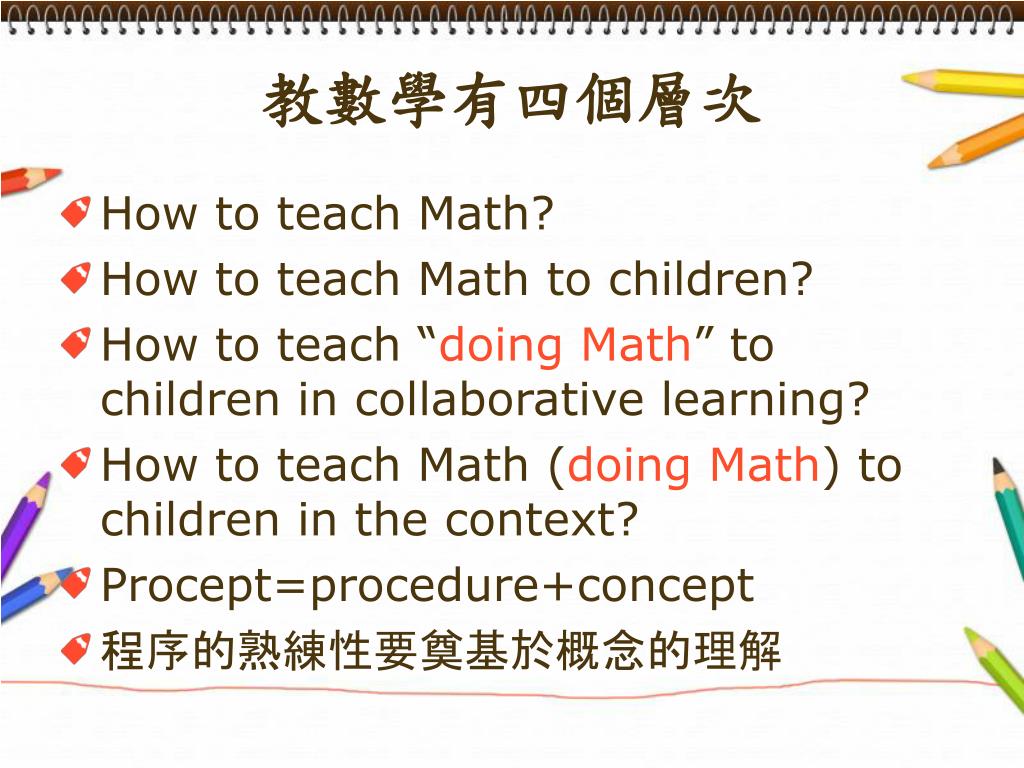 教數學有四個層次

How to teach Math?

How to teach Math to children?

How to teach “doing Math” to children in collaborative learning?

How to teach Math (doing Math) to children in the context?

Procept=procedure+concept

程序的熟練性要奠基於概念的理解